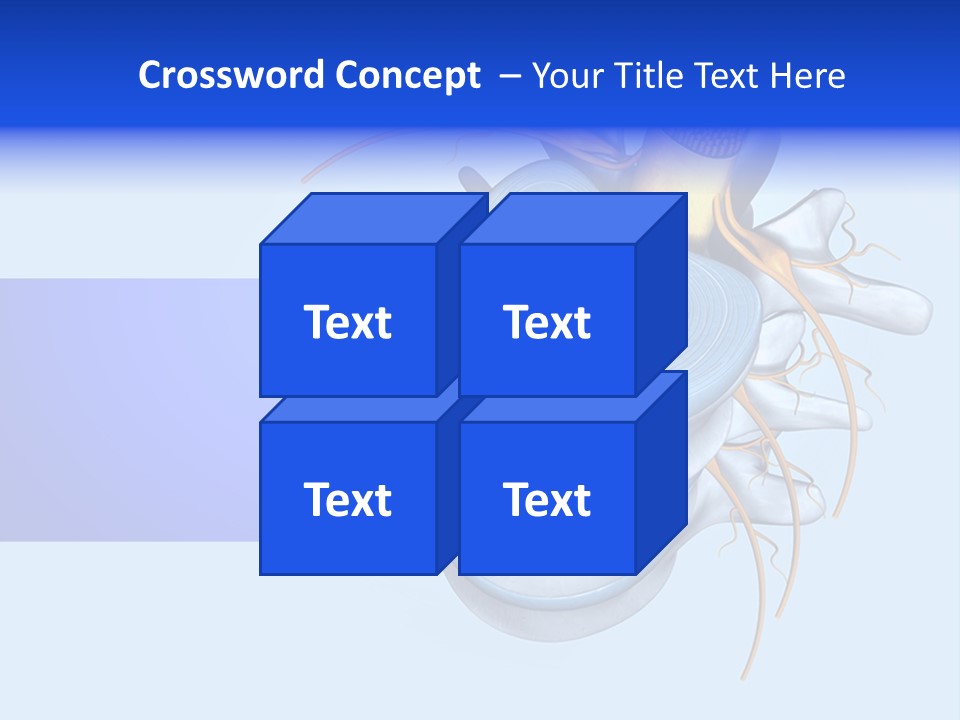 Crossword Concept – Your Title Text Here

Text

Text

Text

Text